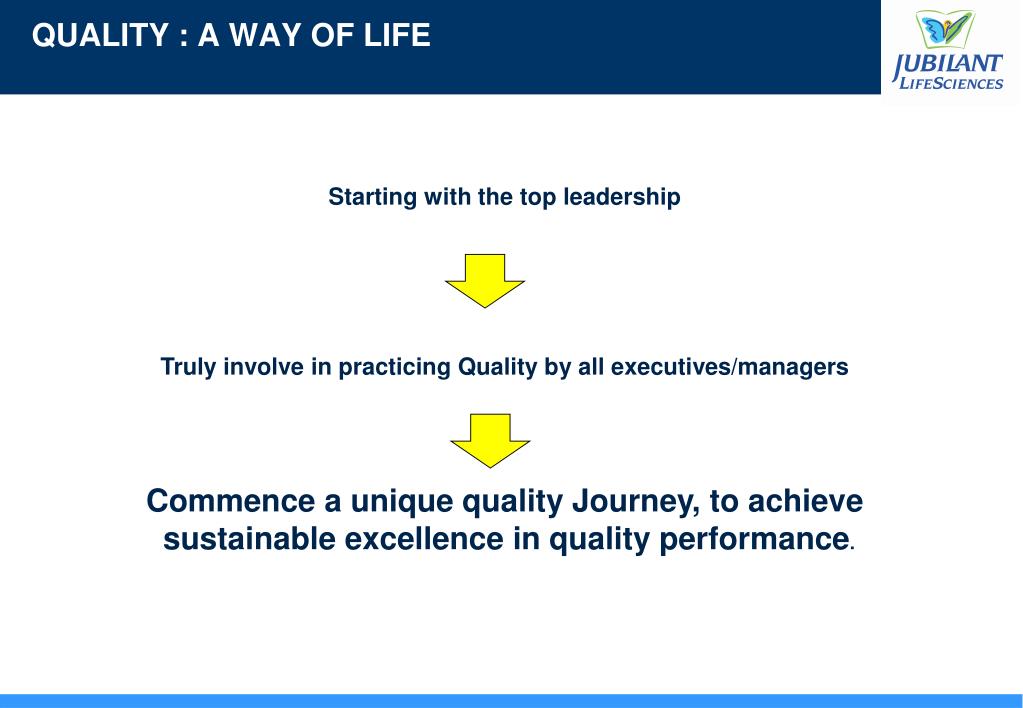 QUALITY : A WAY OF LIFE

JUBILANT LIFESCIENCES

Starting with the top leadership

Truly involve in practicing Quality by all executives/managers

Commence a unique quality Journey, to achieve sustainable excellence in quality performance.